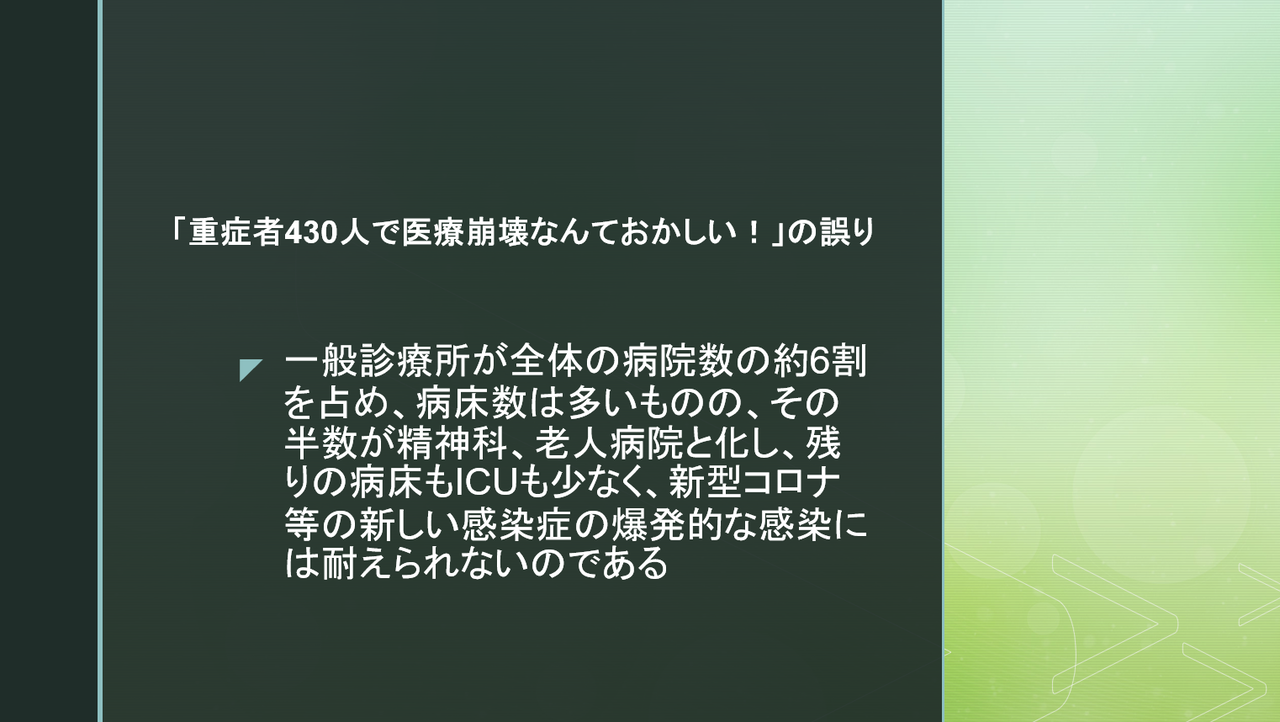 「重症者430人で医療崩壊なんておかしい！」の誤り

一般診療所が全体の病院数の約6割を占め、病床数は多いものの、その半数が精神科、老人病院と化し、残りの病床もICUも少なく、新型コロナ等の新しい感染症の爆発的な感染には耐えられないのである